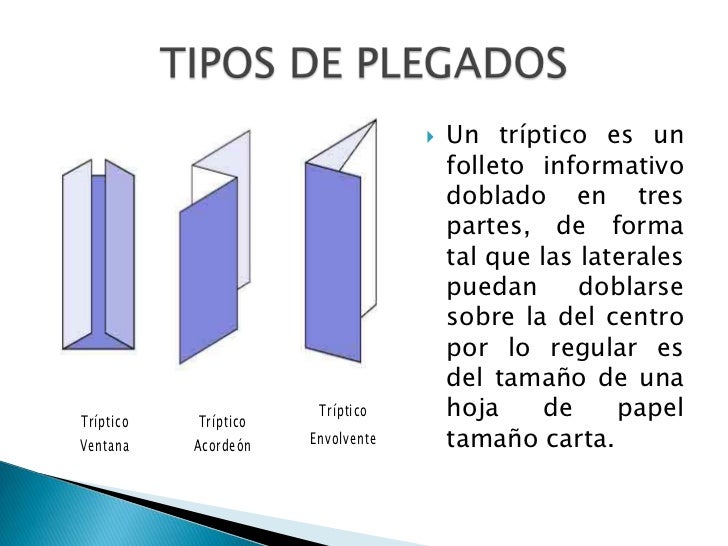 TIPOS DE PLEGADOS

Tríptico Ventana

Tríptico Acordeón

Tríptico Envolvente

Un tríptico es un folleto informativo doblado en tres partes, de forma tal que las laterales puedan doblarse sobre la del centro por lo regular es del tamaño de una hoja de papel tamaño carta.